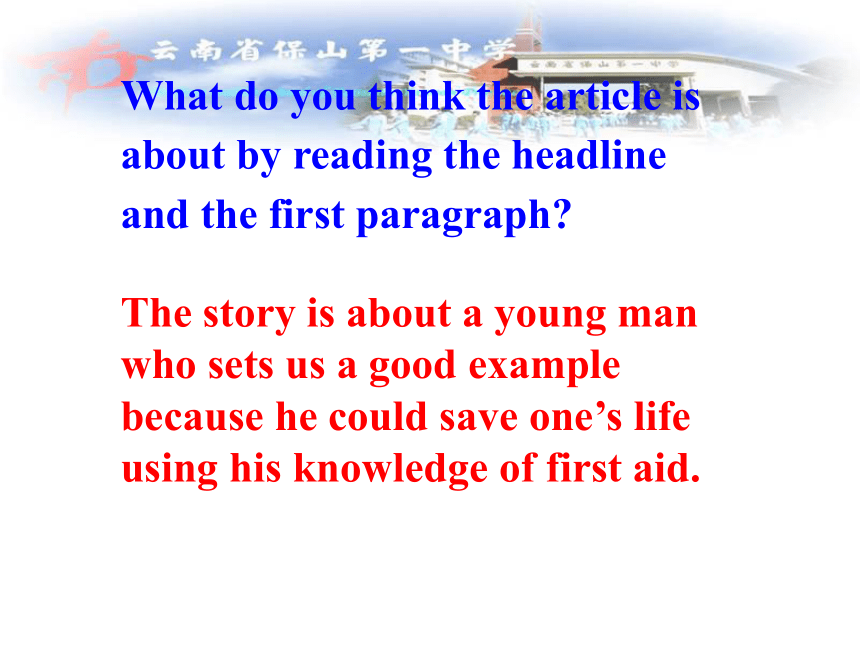 云南省保山第一中学

云南省保山第一中学

What do you think the article is about by reading the headline and the first paragraph?

The story is about a young man who sets us a good example because he could save one’s life using his knowledge of first aid.